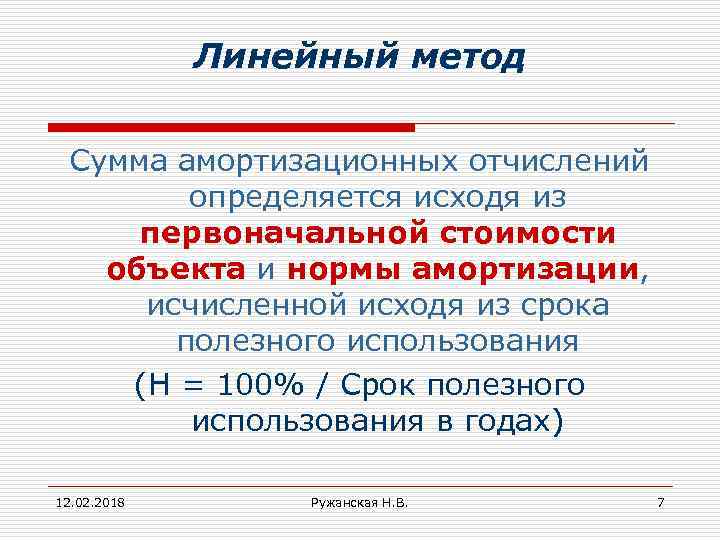 Линейный метод

Сумма амортизационных отчислений определяется исходя из первоначальной стоимости объекта и нормы амортизации, исчисленной исходя из срока полезного использования

(Н = 100% / Срок полезного использования в годах)

12.02.2018

Ружанская Н.В.

7